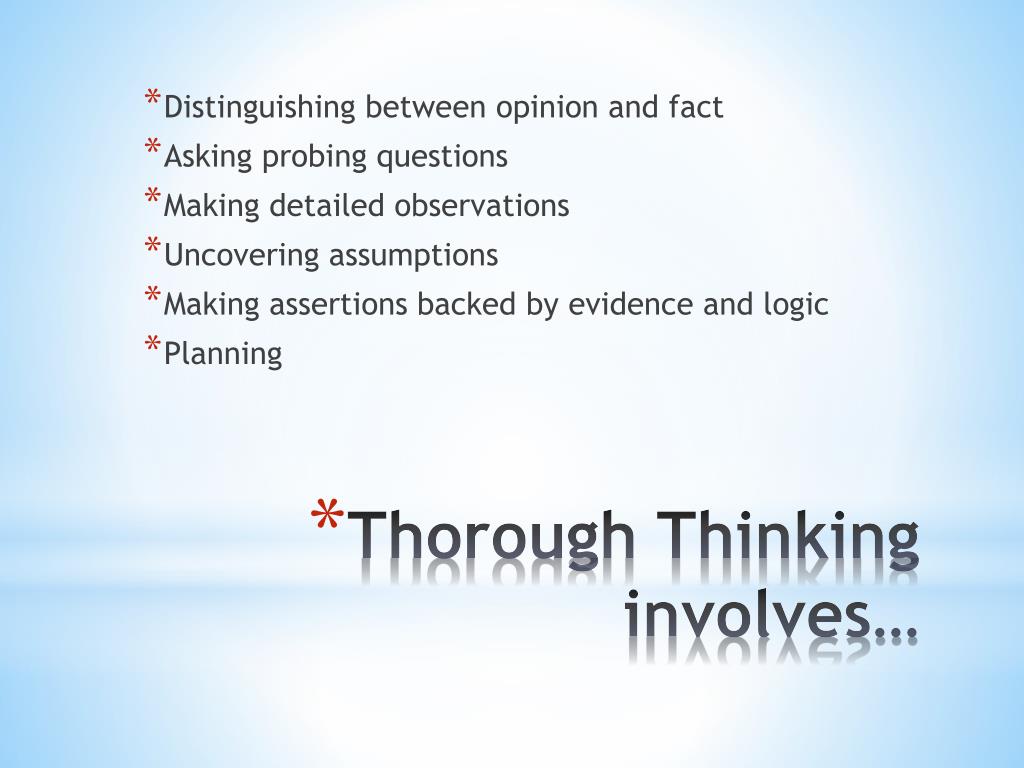 *Distinguishing between opinion and fact
*Asking probing questions
*Making detailed observations
*Uncovering assumptions
*Making assertions backed by evidence and logic
*Planning

*Thorough Thinking involves…